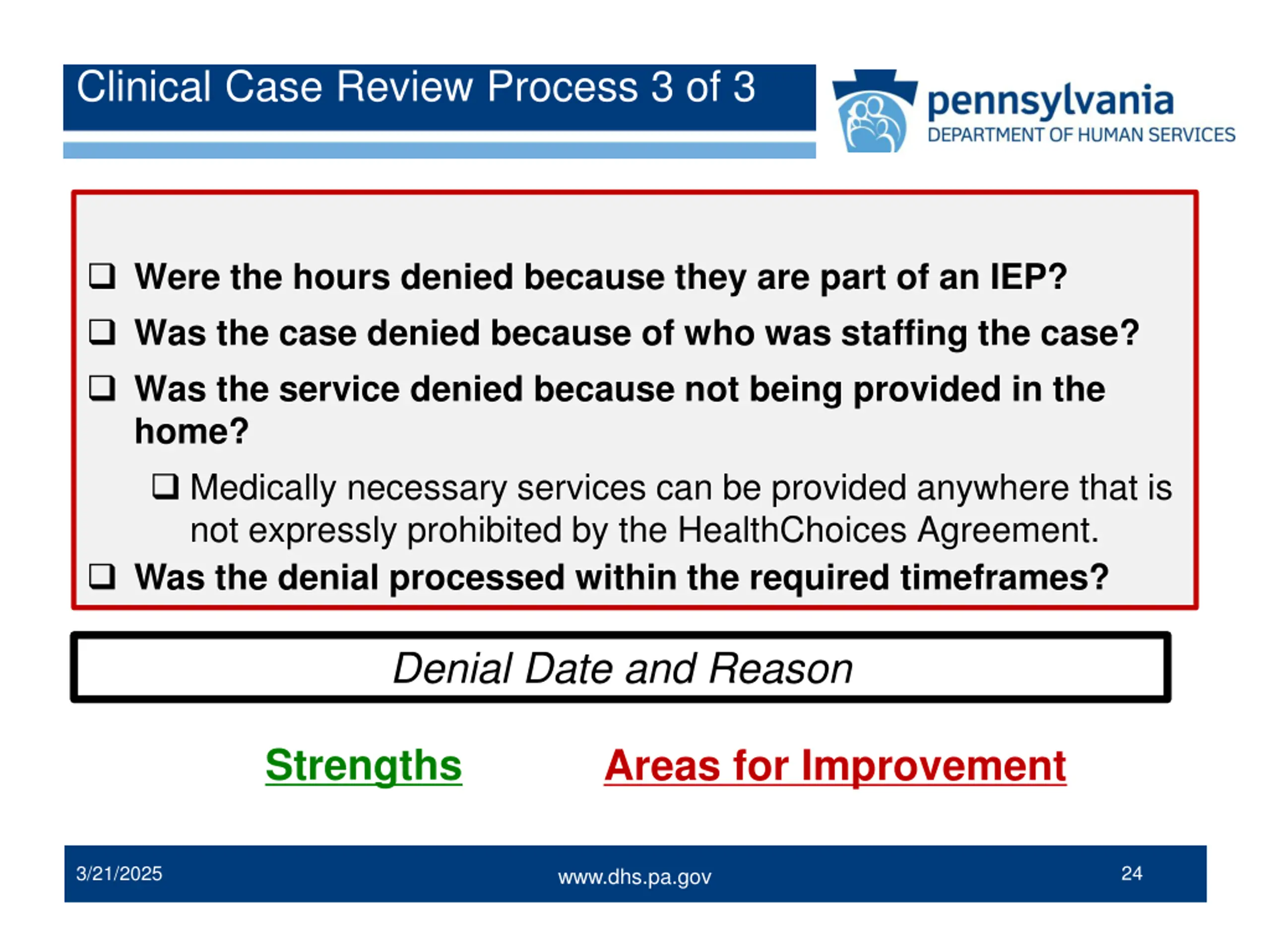 Clinical Case Review Process 3 of 3

pennsylvania
DEPARTMENT OF HUMAN SERVICES

❑ Were the hours denied because they are part of an IEP?
❑ Was the case denied because of who was staffing the case?
❑ Was the service denied because not being provided in the home?
❑ Medically necessary services can be provided anywhere that is not expressly prohibited by the HealthChoices Agreement.
❑ Was the denial processed within the required timeframes?

Denial Date and Reason

Strengths

Areas for Improvement

3/21/2025

www.dhs.pa.gov

24